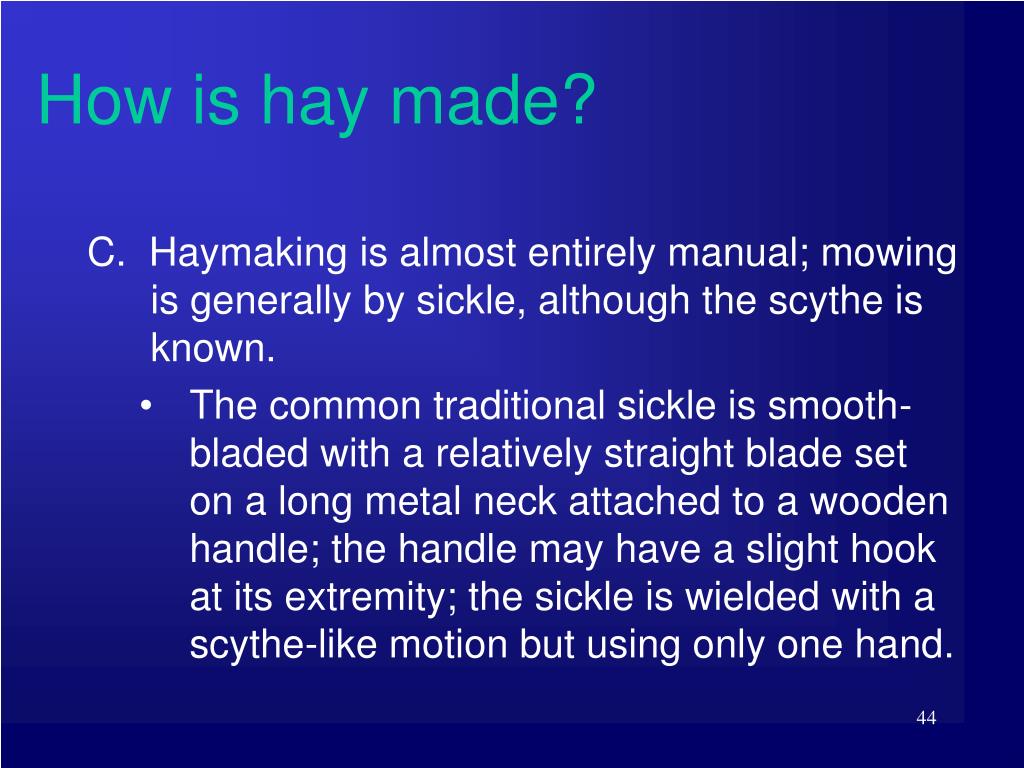 How is hay made?

C. Haymaking is almost entirely manual; mowing is generally by sickle, although the scythe is known.

• The common traditional sickle is smooth-bladed with a relatively straight blade set on a long metal neck attached to a wooden handle; the handle may have a slight hook at its extremity; the sickle is wielded with a scythe-like motion but using only one hand.

44